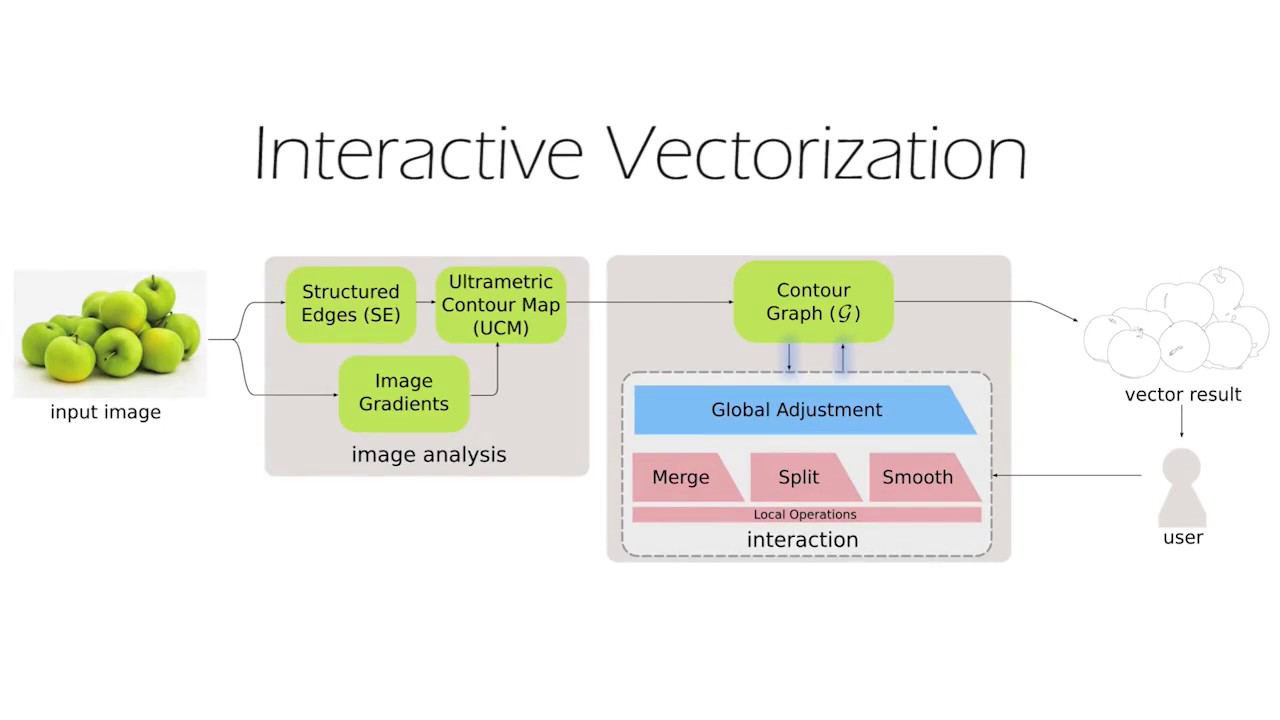 Interactive Vectorization

input image

Structured Edges (SE)

Ultrametric Contour Map (UCM)

Image Gradients

image analysis

Contour Graph ($\mathcal{G}$)

Global Adjustment

Merge

Split

Smooth

Local Operations

interaction

vector result

user